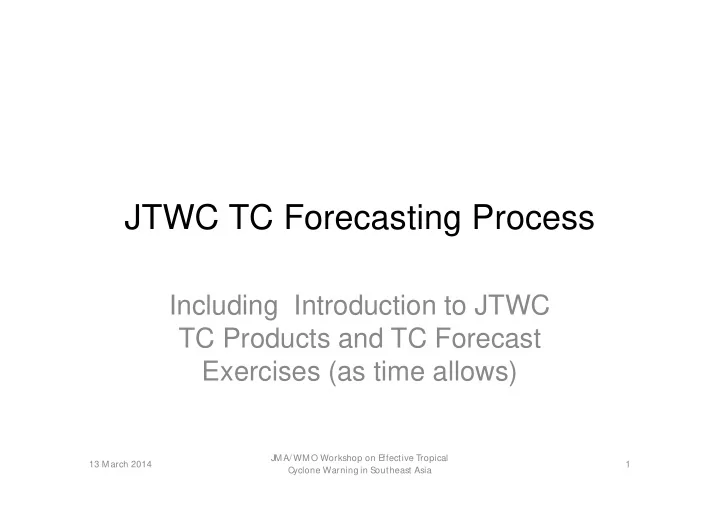 JTWC TC Forecasting Process

Including  Introduction to JTWC TC Products and TC Forecast Exercises (as time allows)

13 March 2014

JMA/WMO Workshop on Effective Tropical Cyclone Warning in Southeast Asia

1